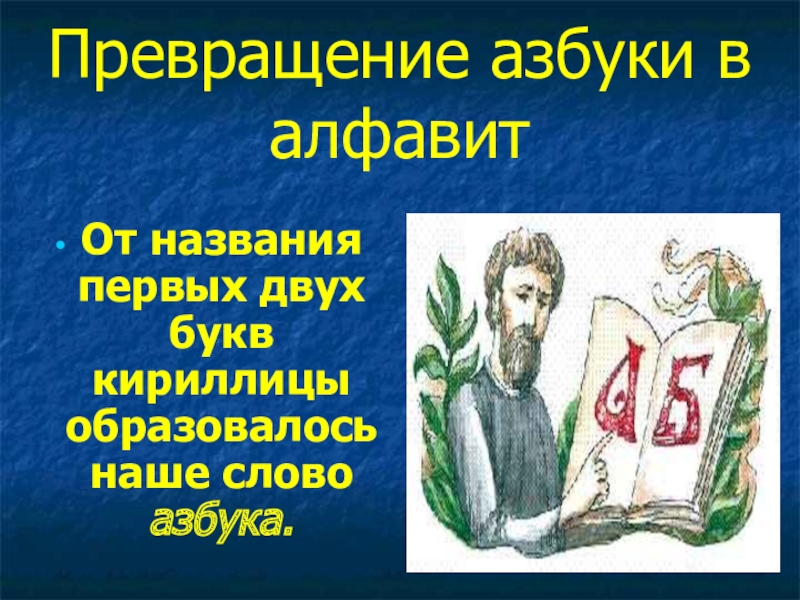 Превращение азбуки в алфавит

• От названия первых двух букв кириллицы образовалось наше слово азбука.

А Б